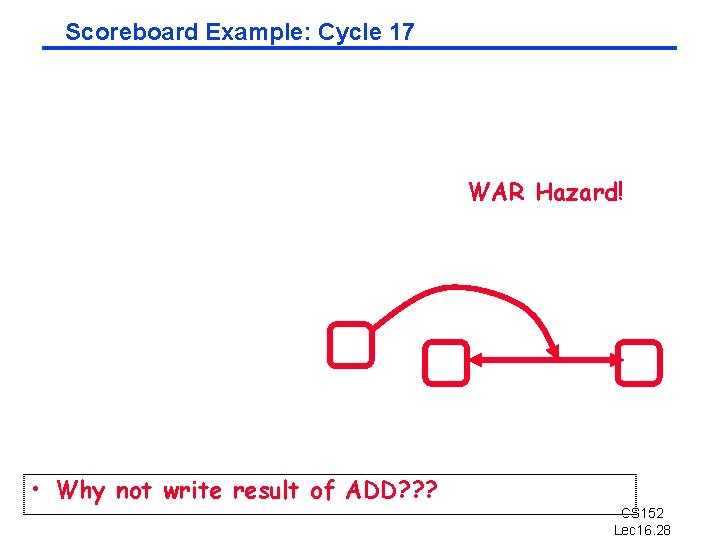 Scoreboard Example: Cycle 17

WAR Hazard!

• Why not write result of ADD???

CS152
Lec16.28